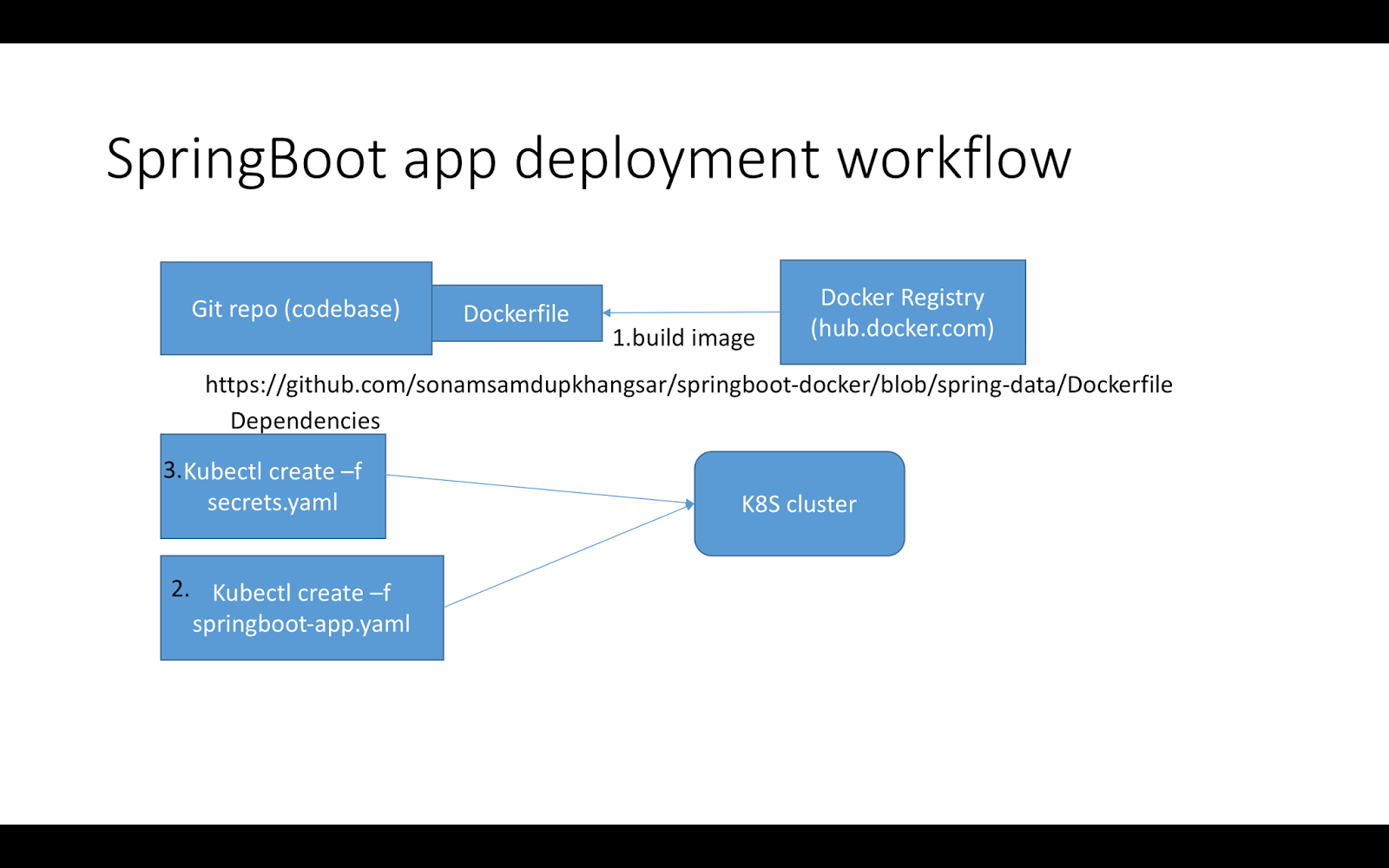 SpringBoot app deployment workflow

Git repo (codebase)

Dockerfile

1.build image

Docker Registry (hub.docker.com)

https://github.com/sonamsamdupkhangsar/springboot-docker/blob/spring-data/Dockerfile

Dependencies

3.Kubectl create –f secrets.yaml

K8S cluster

2. Kubectl create –f springboot-app.yaml